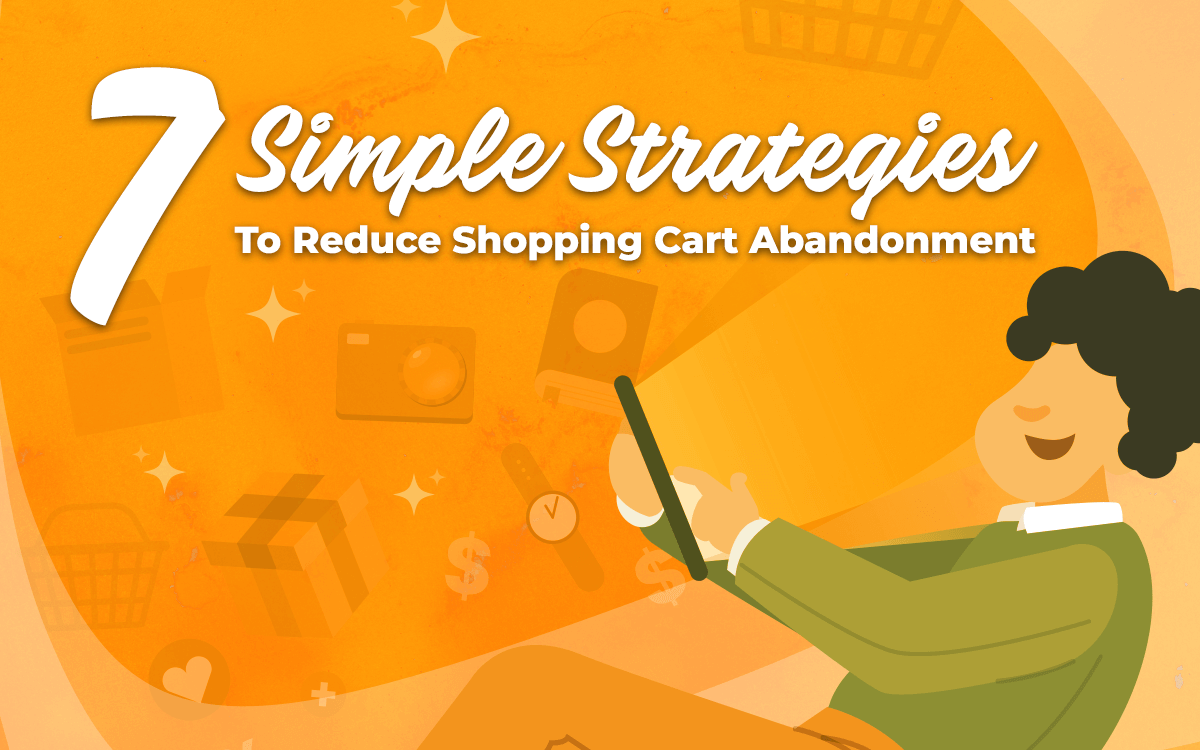 7 Simple Strategies

To Reduce Shopping Cart Abandonment